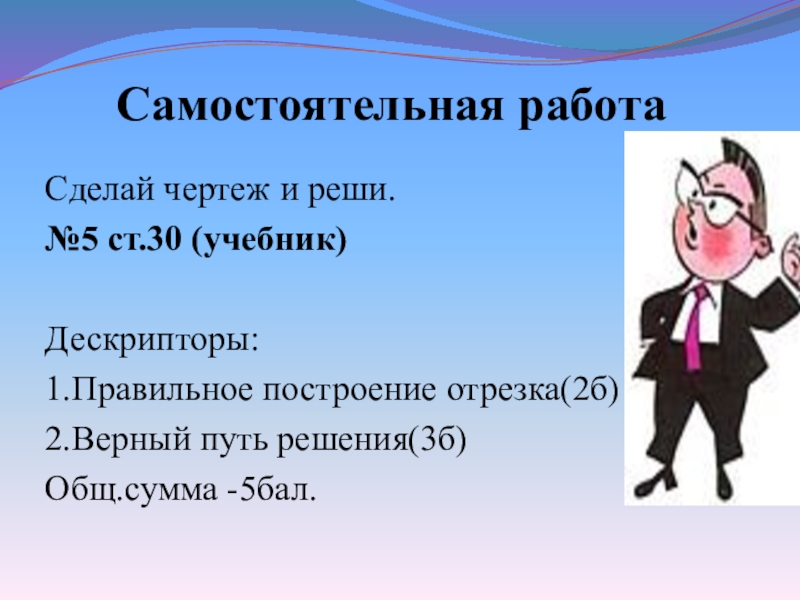 Самостоятельная работа

Сделай чертеж и реши.
№5 ст.30 (учебник)

Дескрипторы:
1.Правильное построение отрезка(2б)
2.Верный путь решения(3б)
Общ.сумма -5бал.